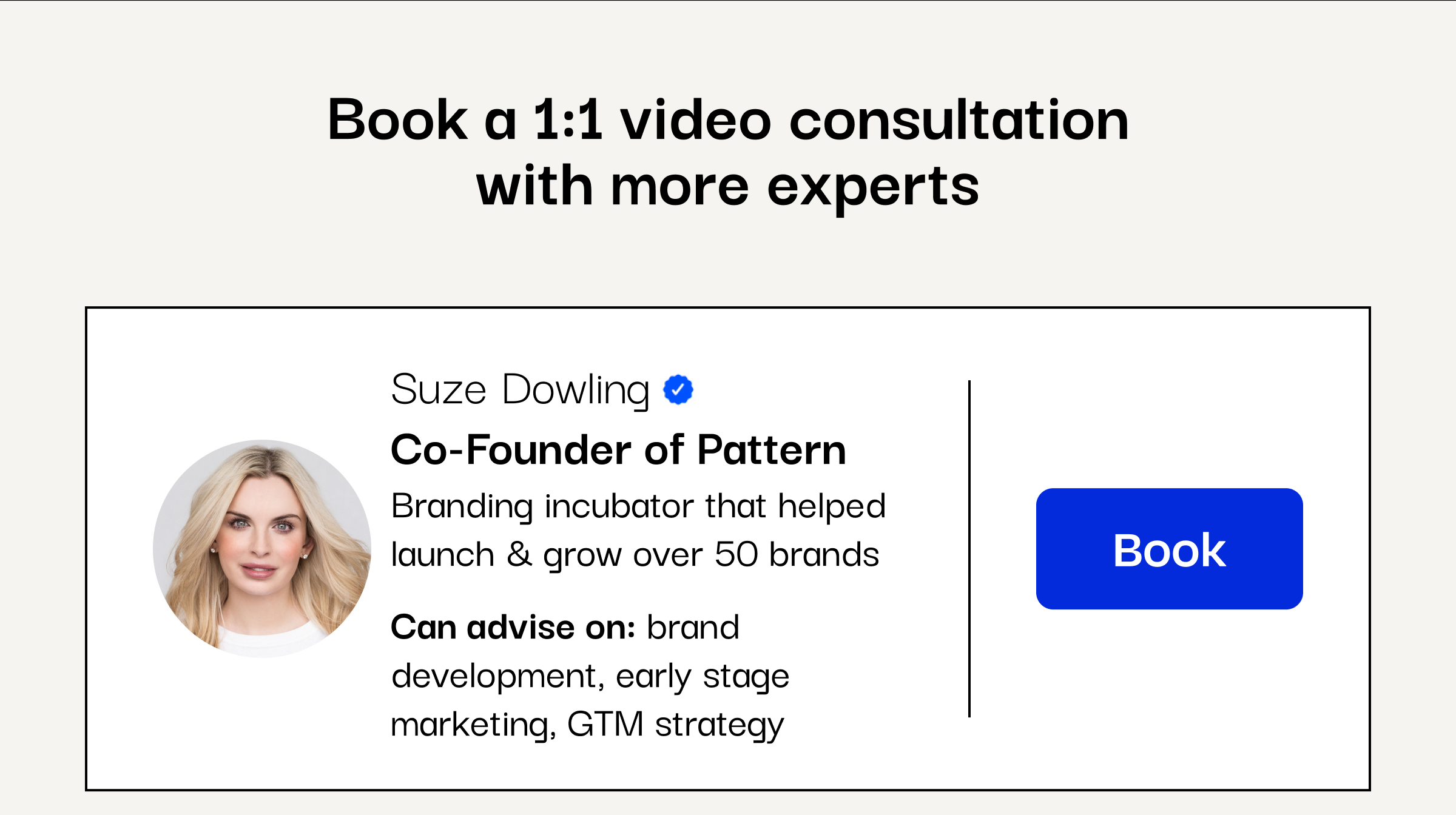 Book a 1:1 video consultation with more experts

Suze Dowling

Co-Founder of Pattern

Branding incubator that helped launch & grow over 50 brands

Can advise on: brand development, early stage marketing, GTM strategy

Book